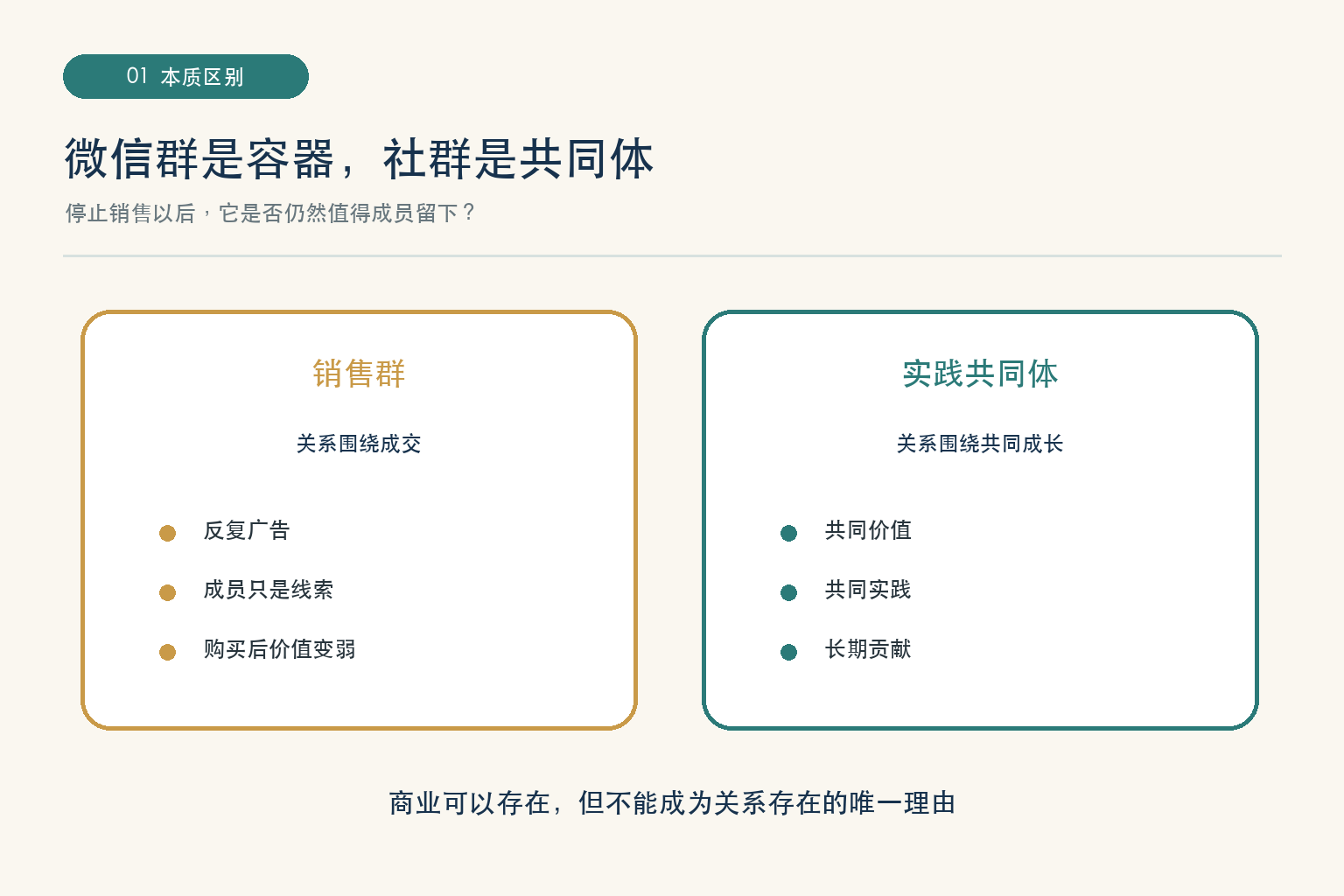 01 本质区别

微信群是容器，社群是共同体

停止销售以后，它是否仍然值得成员留下？

销售群

关系围绕成交

反复广告

成员只是线索

购买后价值变弱

实践共同体

关系围绕共同成长

共同价值

共同实践

长期贡献

商业可以存在，但不能成为关系存在的唯一理由